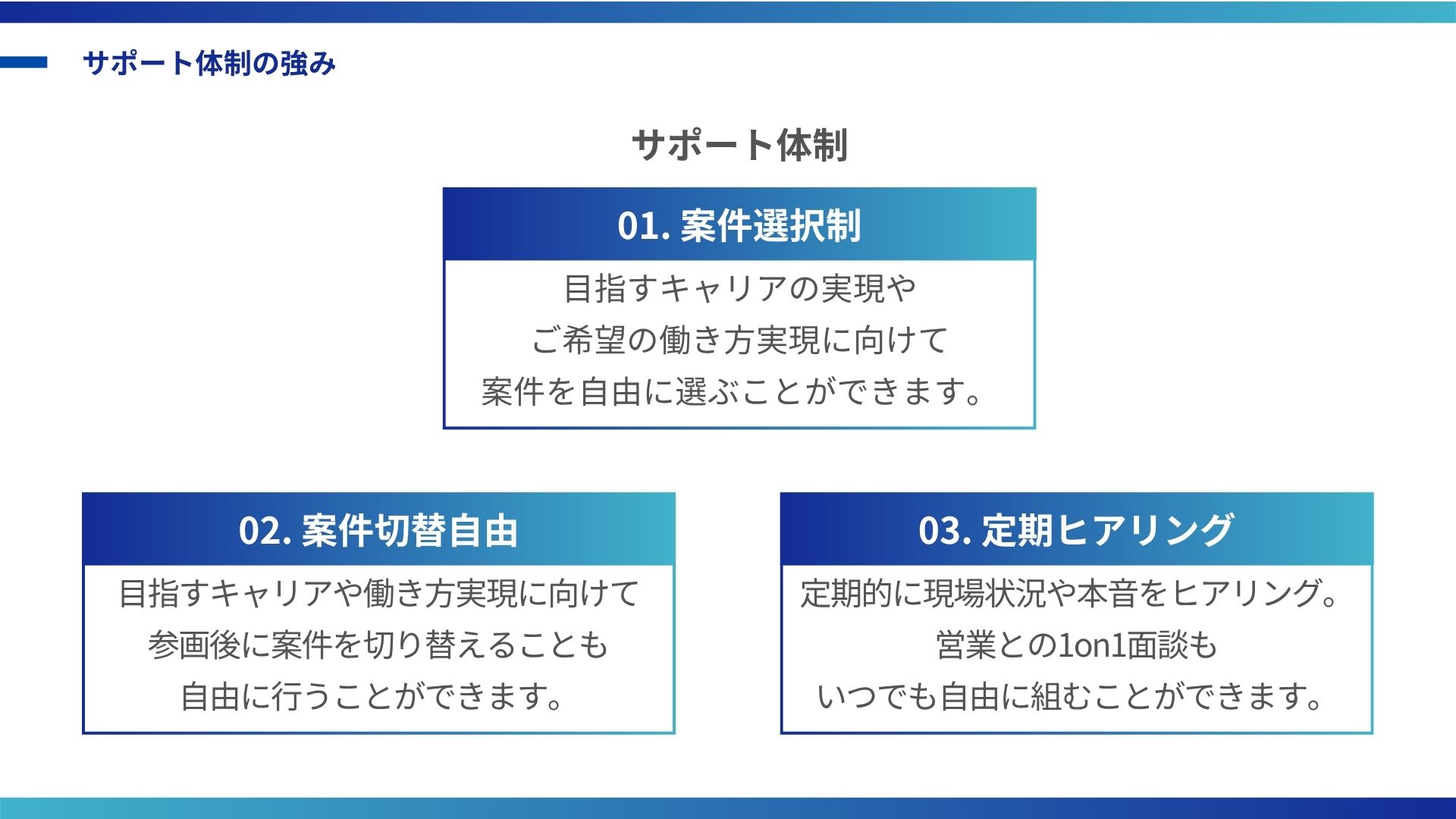 サポート体制の強み

サポート体制

01. 案件選択制

目指すキャリアの実現や
ご希望の働き方実現に向けて
案件を自由に選ぶことができます。

02. 案件切替自由

目指すキャリアや働き方実現に向けて
参画後に案件を切り替えることも
自由に行うことができます。

03. 定期ヒアリング

定期的に現場状況や本音をヒアリング。
営業との1on1面談も
いつでも自由に組むことができます。